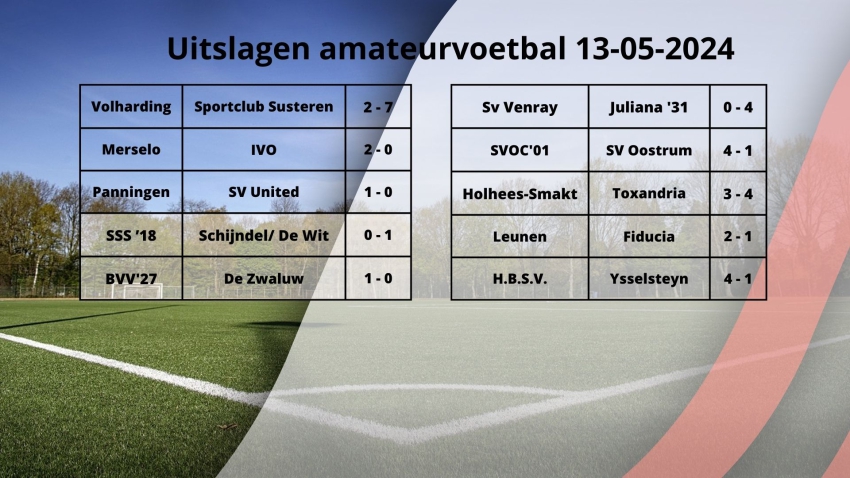 Uitslagen amateurvoetbal 13-05-2024

| Volharding | Sportclub Susteren | 2 - 7 |
|---|---|---|
| Merselo | IVO | 2 - 0 |
| Panningen | SV United | 1 - 0 |
| SSS '18 | Schijndel/ De Wit | 0 - 1 |
| BVV'27 | De Zwaluw | 1 - 0 |

| Sv Venray | Juliana '31 | 0 - 4 |
|---|---|---|
| SVOC'01 | SV Oostrum | 4 - 1 |
| Holhees-Smakt | Toxandria | 3 - 4 |
| Leunen | Fiducia | 2 - 1 |
| H.B.S.V. | Ysselsteyn | 4 - 1 |